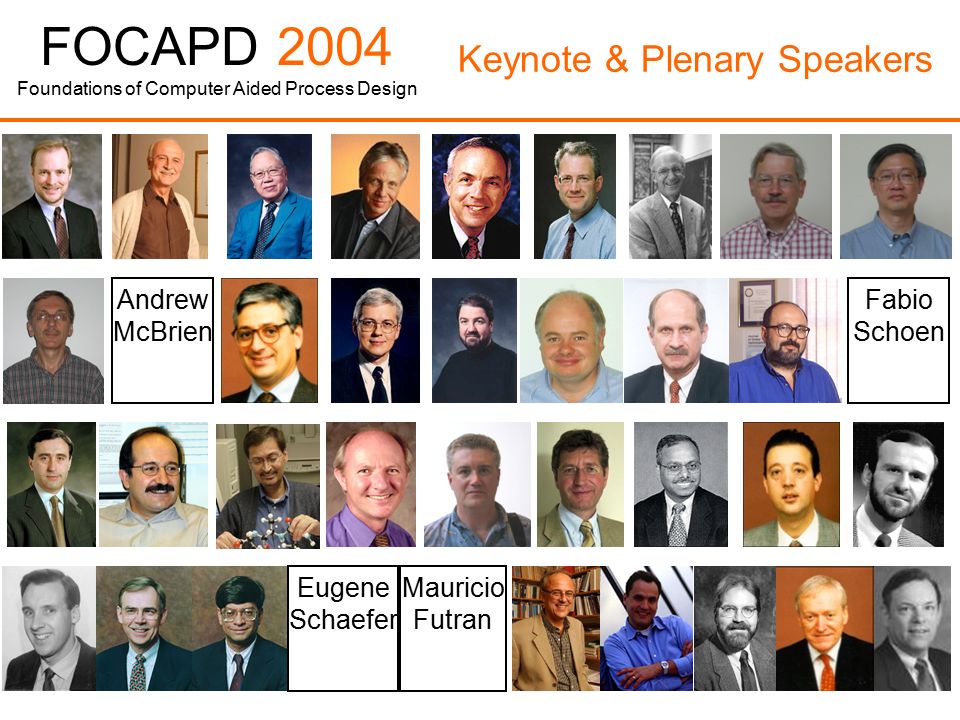 FOCAPD 2004
Foundations of Computer Aided Process Design

Keynote & Plenary Speakers

Andrew McBrien

Fabio Schoen

Eugene Schaefer

Mauricio Futran